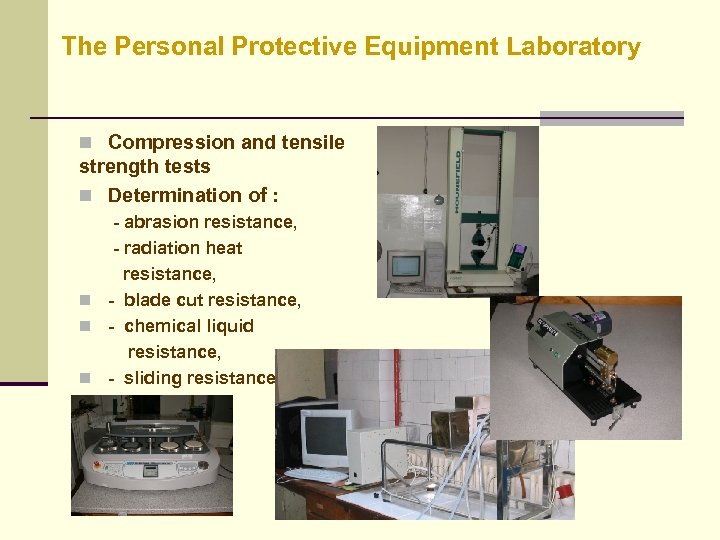 The Personal Protective Equipment Laboratory

Compression and tensile strength tests

Determination of :

- abrasion resistance,

- radiation heat resistance,

- blade cut resistance,

- chemical liquid resistance,

- sliding resistance

HOUNSFIELD